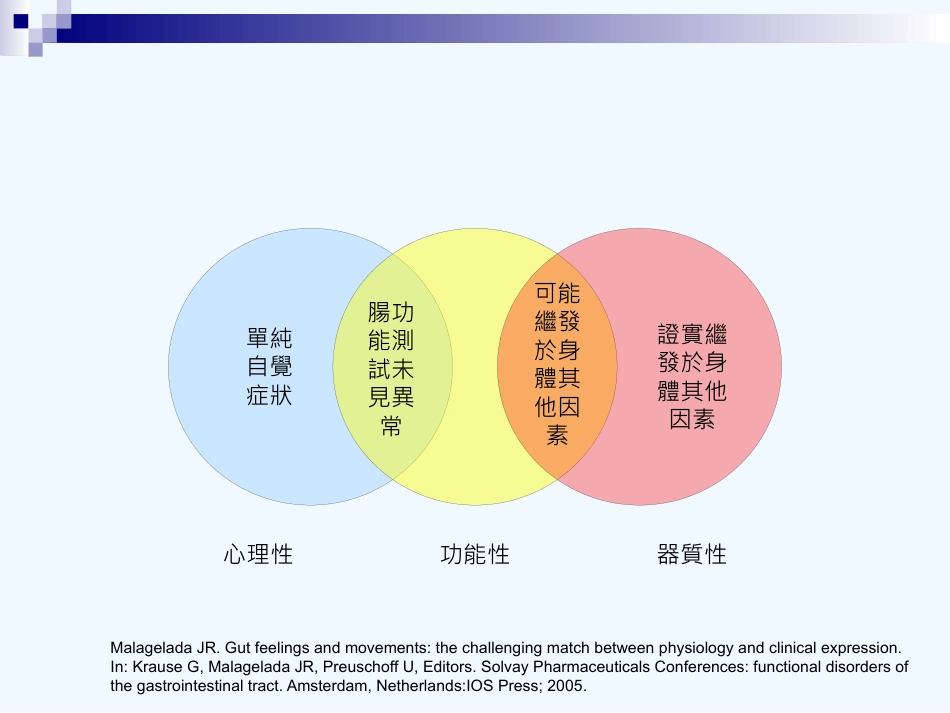 單純自覺症狀

腸功能測試未見異常

可能繼發於身體其他因素

證實繼發於身體其他因素

心理性

功能性

器質性

Malagelada JR. Gut feelings and movements: the challenging match between physiology and clinical expression. In: Krause G, Malagelada JR, Preuschoff U, Editors. Solvay Pharmaceuticals Conferences: functional disorders of the gastrointestinal tract. Amsterdam, Netherlands:IOS Press; 2005.